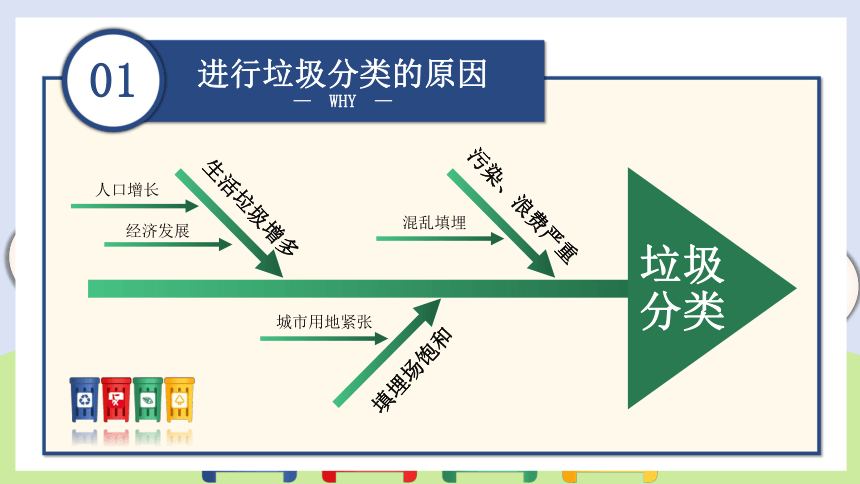 01

进行垃圾分类的原因

— WHY —

人口增长

经济发展

生活垃圾增多

混乱填埋

污染、浪费严重

城市用地紧张

填埋场饱和

垃圾分类